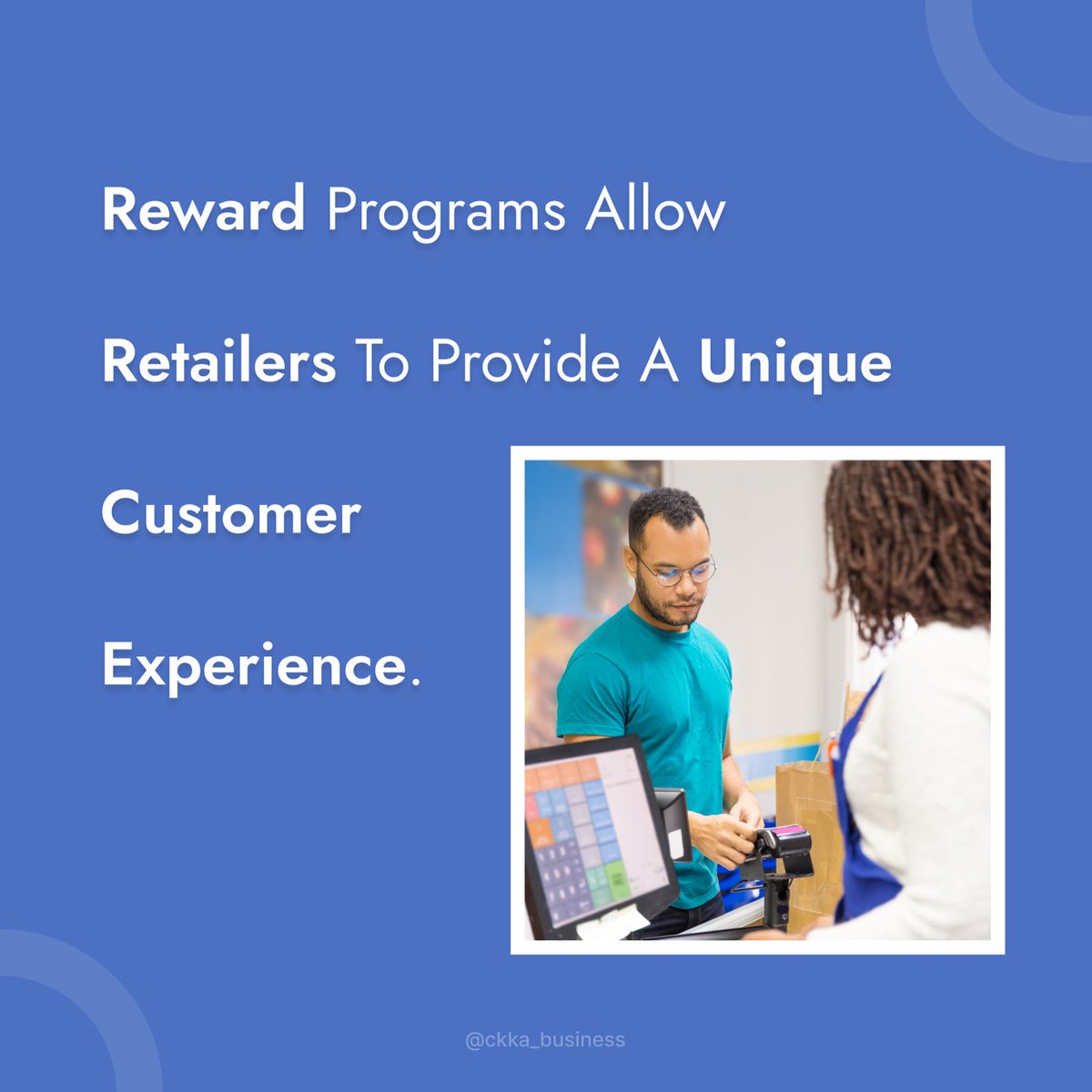 Reward Programs Allow Retailers To Provide A Unique Customer Experience.

@ckka_business